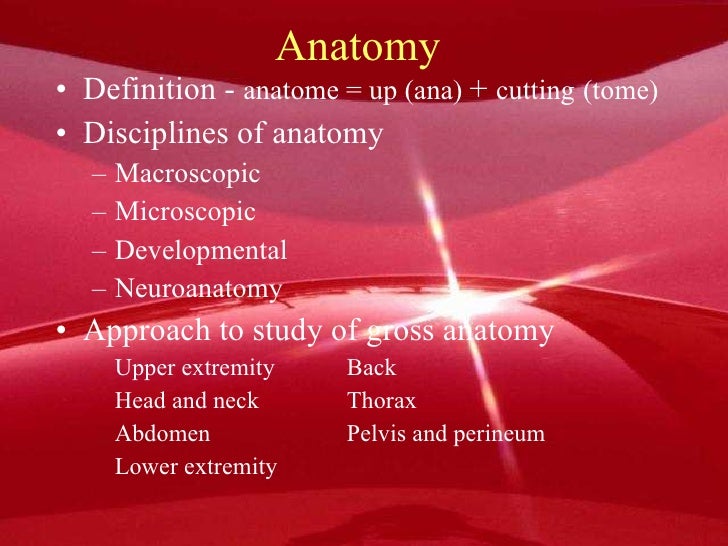 Anatomy

• Definition - anatome = up (ana) + cutting (tome)
• Disciplines of anatomy
– Macroscopic
– Microscopic
– Developmental
– Neuroanatomy
• Approach to study of gross anatomy

Upper extremity
Head and neck
Abdomen
Lower extremity

Back
Thorax
Pelvis and perineum